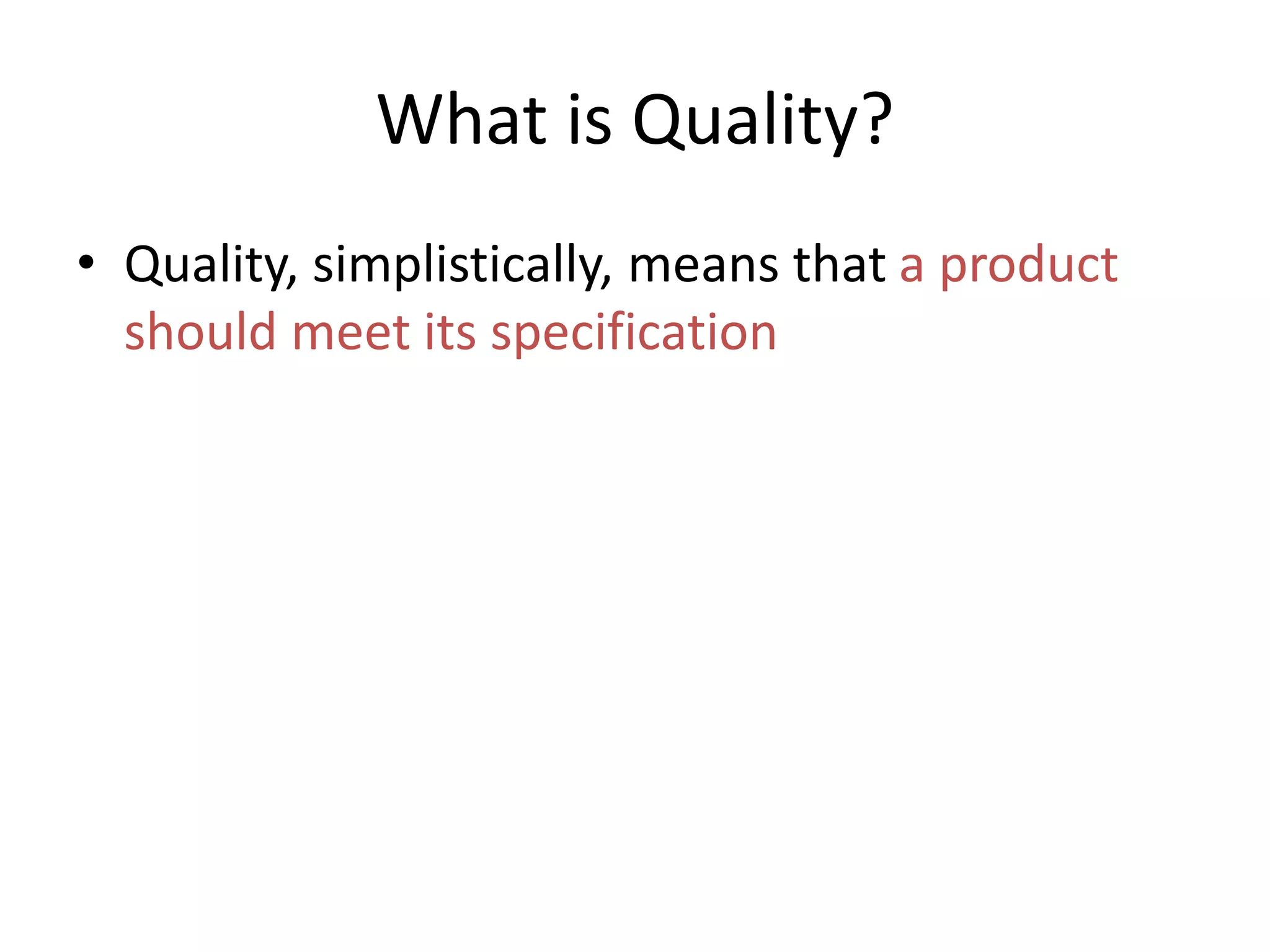 What is Quality?

• Quality, simplistically, means that a product should meet its specification